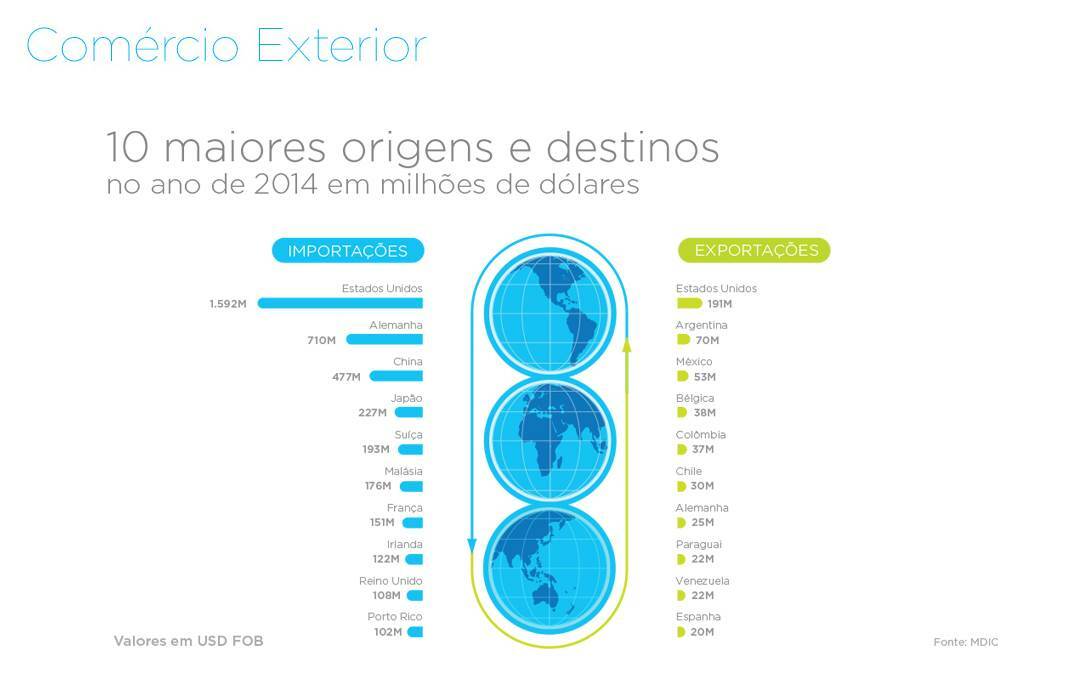 Comércio Exterior

10 maiores origens e destinos
no ano de 2014 em milhões de dólares

IMPORTAÇÕES

Estados Unidos
1.592M
Alemanha
710M
China
477M
Japão
227M
Suíça
193M
Malásia
176M
França
151M
Irlanda
122M
Reino Unido
108M
Porto Rico
102M

EXPORTAÇÕES

Estados Unidos
191M
Argentina
70M
México
53M
Bélgica
38M
Colômbia
37M
Chile
30M
Alemanha
25M
Paraguai
22M
Venezuela
22M
Espanha
20M

Valores em USD FOB

Fonte: MDIC